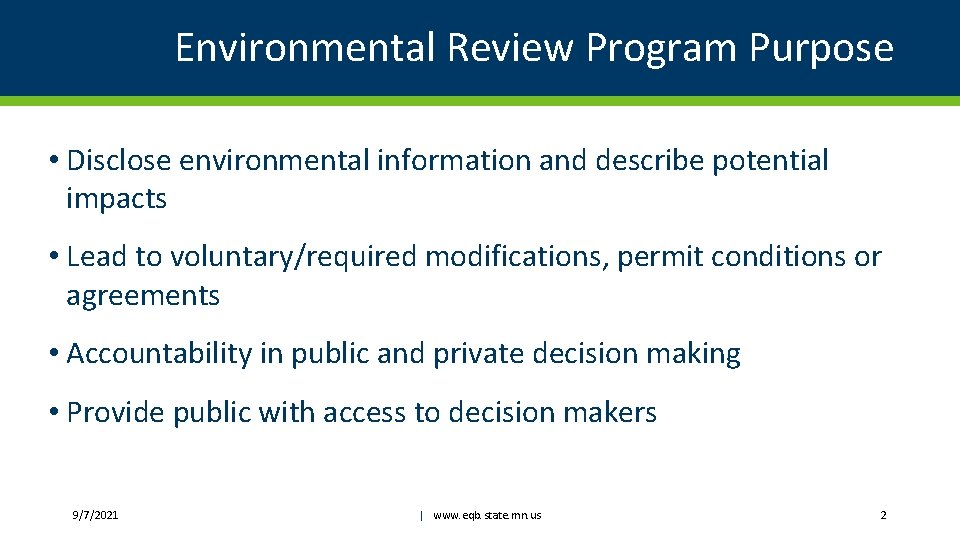 Environmental Review Program Purpose

• Disclose environmental information and describe potential impacts

• Lead to voluntary/required modifications, permit conditions or agreements

• Accountability in public and private decision making

• Provide public with access to decision makers

9/7/2021

| www.eqb.state.mn.us

2